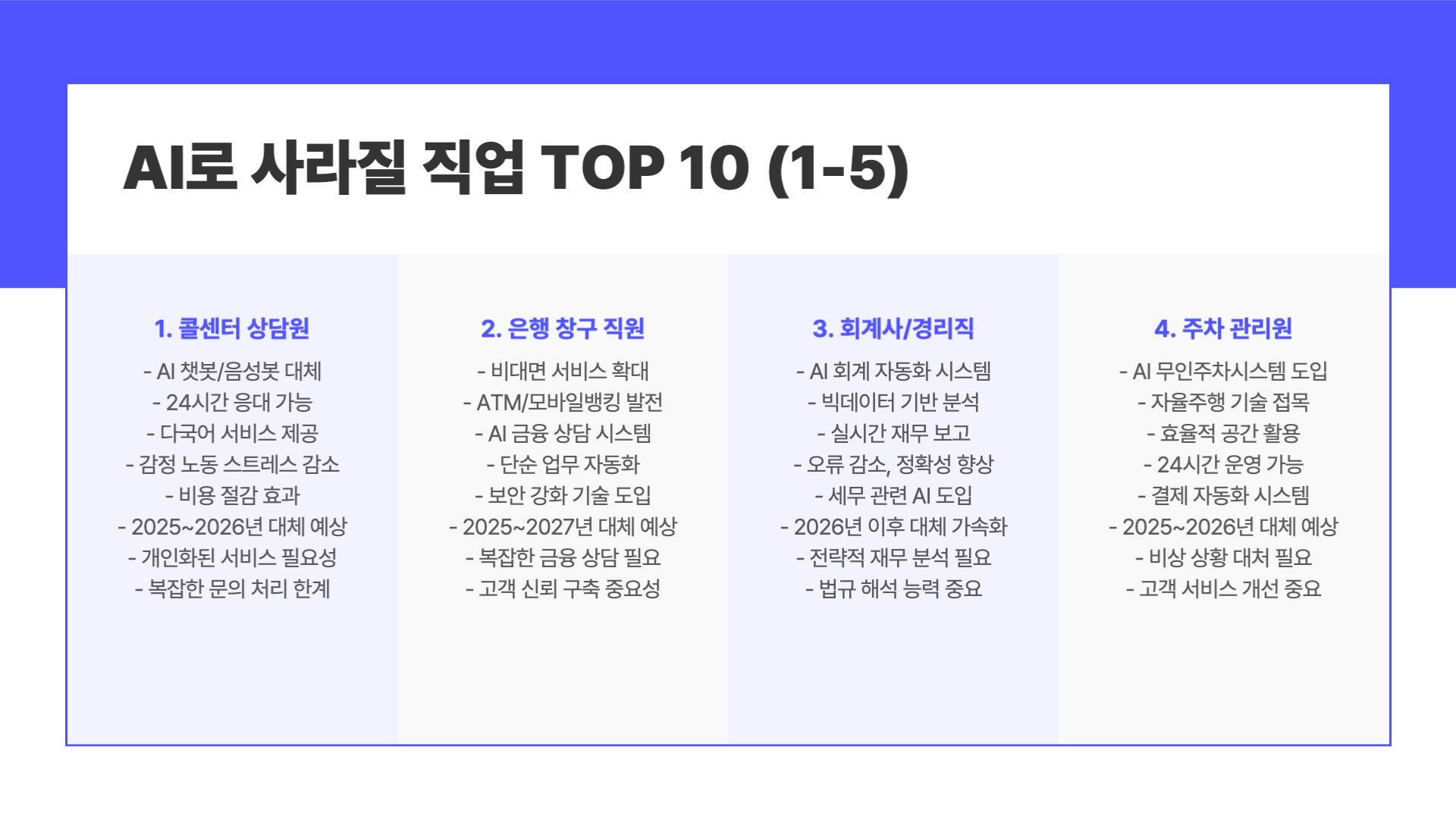 AI로 사라질 직업 TOP 10 (1-5)

1. 콜센터 상담원

- AI 챗봇/음성봇 대체
- 24시간 응대 가능
- 다국어 서비스 제공
- 감정 노동 스트레스 감소
- 비용 절감 효과
- 2025~2026년 대체 예상
- 개인화된 서비스 필요성
- 복잡한 문의 처리 한계

2. 은행 창구 직원

- 비대면 서비스 확대
- ATM/모바일뱅킹 발전
- AI 금융 상담 시스템
- 단순 업무 자동화
- 보안 강화 기술 도입
- 2025~2027년 대체 예상
- 복잡한 금융 상담 필요
- 고객 신뢰 구축 중요성

3. 회계사/경리직

- AI 회계 자동화 시스템
- 빅데이터 기반 분석
- 실시간 재무 보고
- 오류 감소, 정확성 향상
- 세무 관련 AI 도입
- 2026년 이후 대체 가속화
- 전략적 재무 분석 필요
- 법규 해석 능력 중요

4. 주차 관리원

- AI 무인주차시스템 도입
- 자율주행 기술 접목
- 효율적 공간 활용
- 24시간 운영 가능
- 결제 자동화 시스템
- 2025~2026년 대체 예상
- 비상 상황 대처 필요
- 고객 서비스 개선 중요